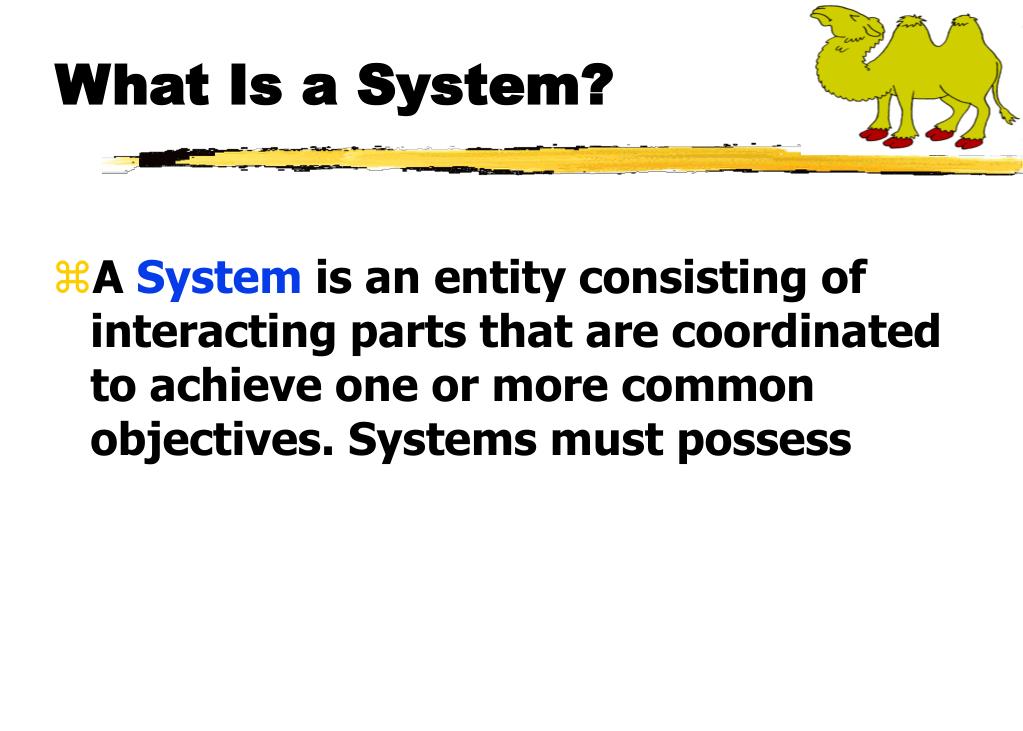 What Is a System?

⌘A System is an entity consisting of interacting parts that are coordinated to achieve one or more common objectives. Systems must possess